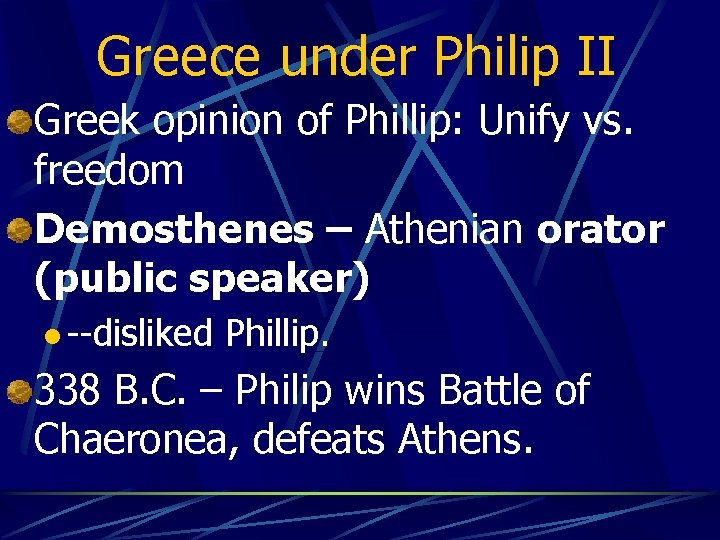 Greece under Philip II

Greek opinion of Phillip: Unify vs. freedom

Demosthenes – Athenian orator (public speaker)

--disliked Phillip.

338 B.C. – Philip wins Battle of Chaeronea, defeats Athens.